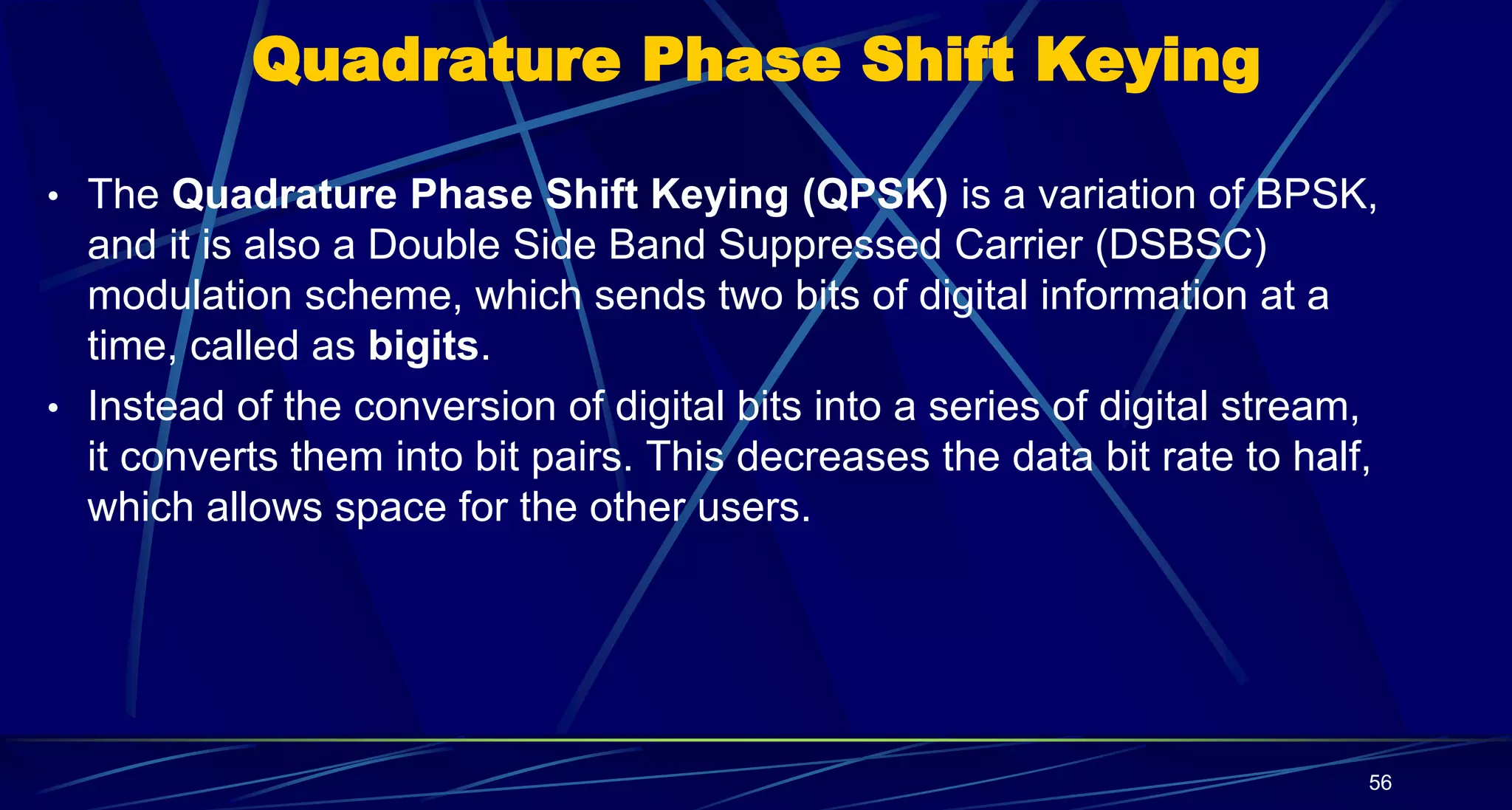 Quadrature Phase Shift Keying

• The Quadrature Phase Shift Keying (QPSK) is a variation of BPSK, and it is also a Double Side Band Suppressed Carrier (DSBSC) modulation scheme, which sends two bits of digital information at a time, called as bigits.

• Instead of the conversion of digital bits into a series of digital stream, it converts them into bit pairs. This decreases the data bit rate to half, which allows space for the other users.

56